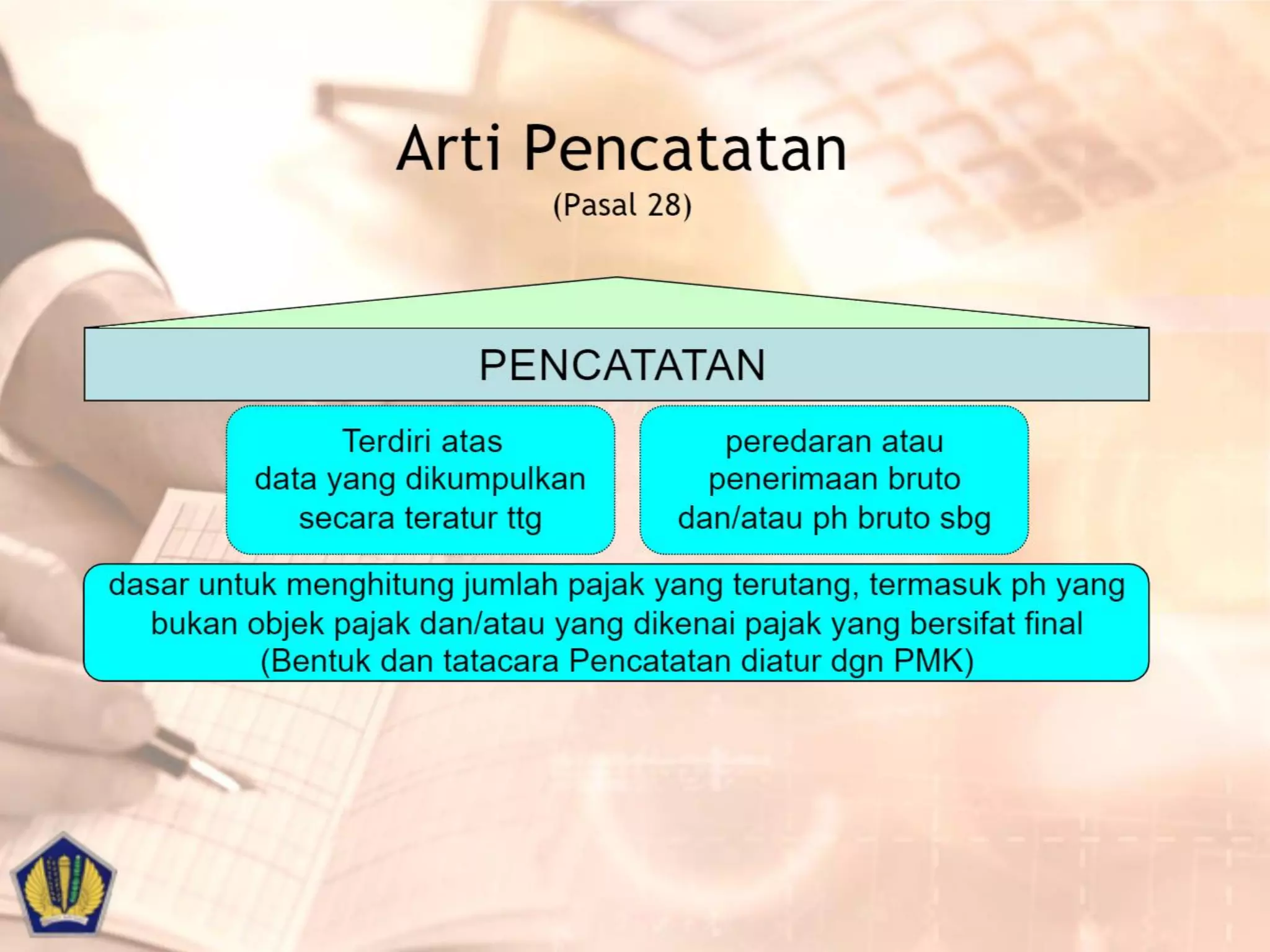 Arti Pencatatan
(Pasal 28)

PENCATATAN

Terdiri atas data yang dikumpulkan secara teratur ttg

peredaran atau penerimaan bruto dan/atau ph bruto sbg

dasar untuk menghitung jumlah pajak yang terutang, termasuk ph yang bukan objek pajak dan/atau yang dikenai pajak yang bersifat final (Bentuk dan tatacara Pencatatan diatur dgn PMK)